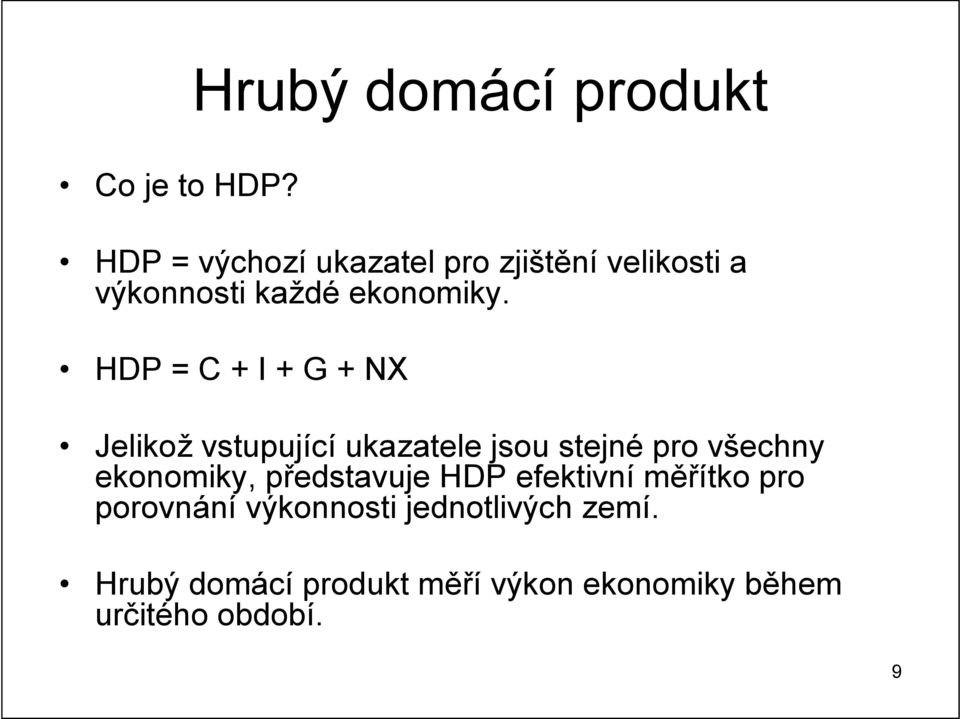 Hrubý domácí produkt

• Co je to HDP?

• HDP = výchozí ukazatel pro zjištění velikosti a výkonnosti každé ekonomiky.

• HDP = C + I + G + NX

• Jelikož vstupující ukazatele jsou stejné pro všechny ekonomiky, představuje HDP efektivní měřítko pro porovnání výkonnosti jednotlivých zemí.

• Hrubý domácí produkt měří výkon ekonomiky během určitého období.

9